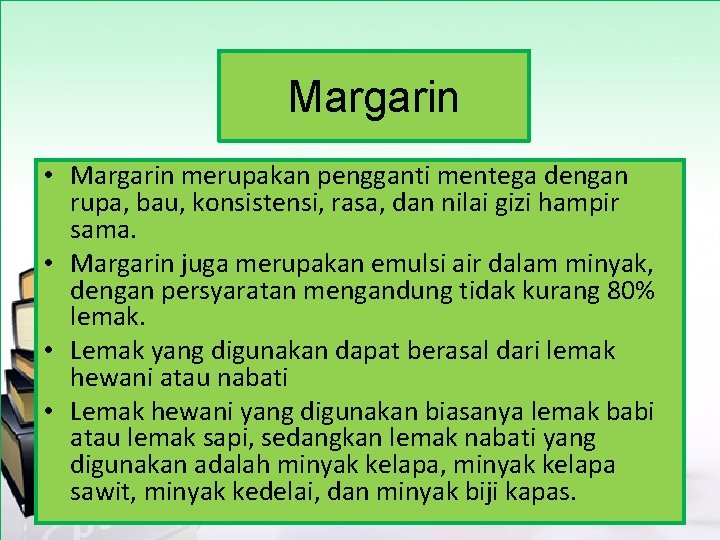 Margarin

• Margarin merupakan pengganti mentega dengan rupa, bau, konsistensi, rasa, dan nilai gizi hampir sama.
• Margarin juga merupakan emulsi air dalam minyak, dengan persyaratan mengandung tidak kurang 80% lemak.
• Lemak yang digunakan dapat berasal dari lemak hewani atau nabati
• Lemak hewani yang digunakan biasanya lemak babi atau lemak sapi, sedangkan lemak nabati yang digunakan adalah minyak kelapa, minyak kelapa sawit, minyak kedelai, dan minyak biji kapas.